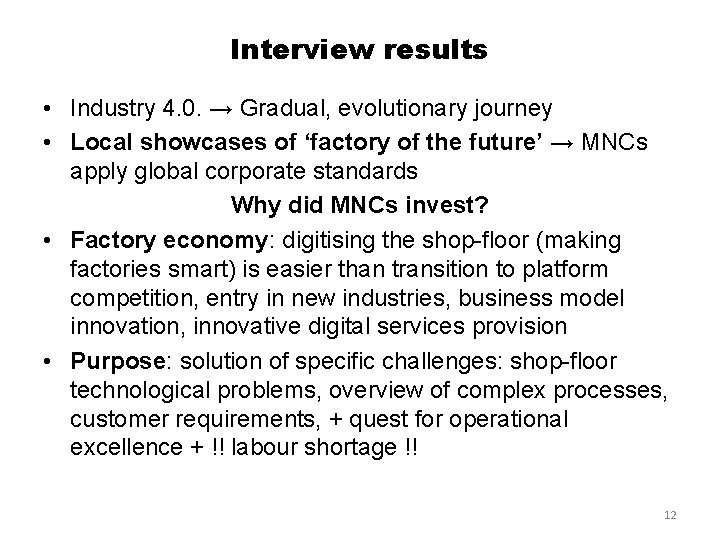 Interview results

• Industry 4.0. → Gradual, evolutionary journey

• Local showcases of 'factory of the future' → MNCs apply global corporate standards

Why did MNCs invest?

• Factory economy: digitising the shop-floor (making factories smart) is easier than transition to platform competition, entry in new industries, business model innovation, innovative digital services provision

• Purpose: solution of specific challenges: shop-floor technological problems, overview of complex processes, customer requirements, + quest for operational excellence + !! labour shortage !!

12